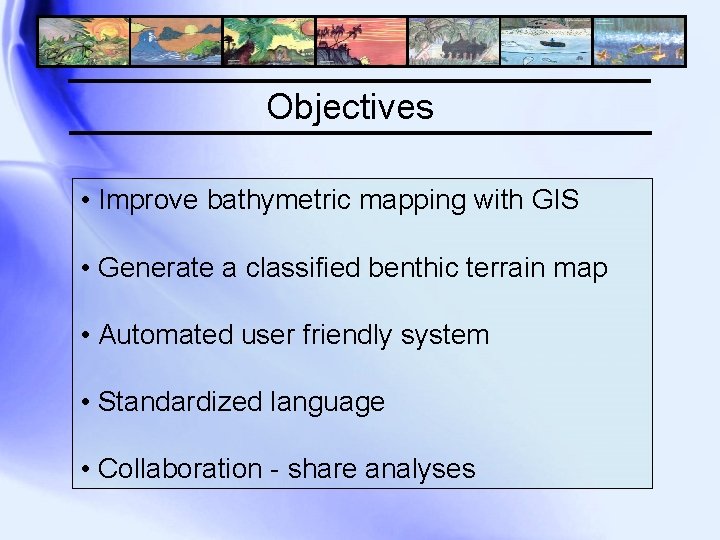 Objectives

• Improve bathymetric mapping with GIS

• Generate a classified benthic terrain map

• Automated user friendly system

• Standardized language

• Collaboration - share analyses